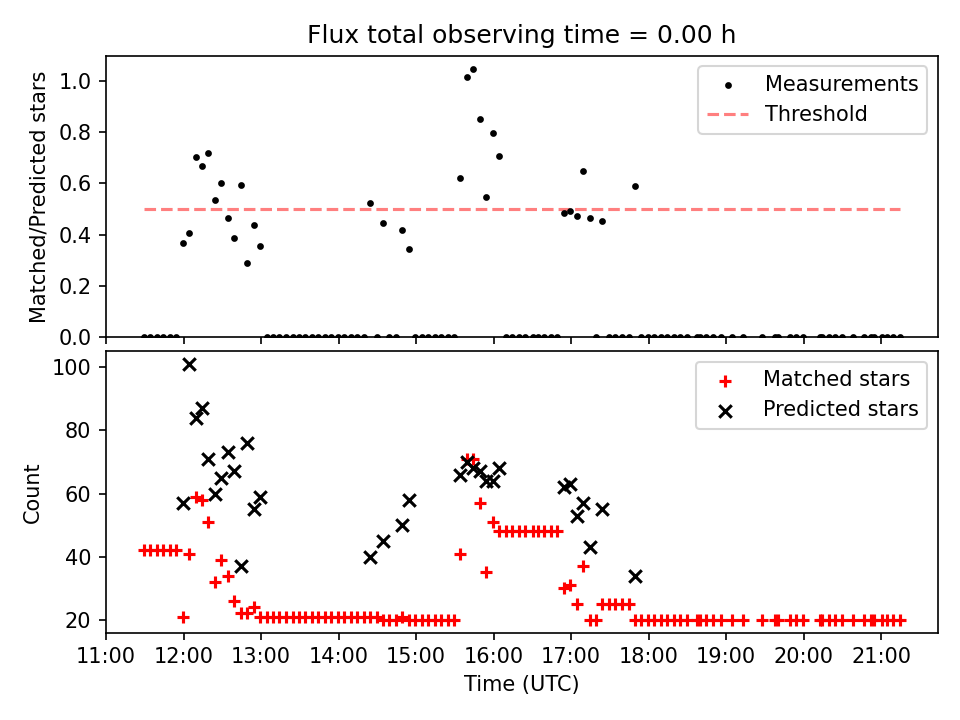 Flux total observing time = 0.00 h

Matched/Predicted stars

1.0
0.8
0.6
0.4
0.2
0.0

Measurements
Threshold

Count

100
80
60
40
20

Matched stars
Predicted stars

11:00 12:00 13:00 14:00 15:00 16:00 17:00 18:00 19:00 20:00 21:00

Time (UTC)